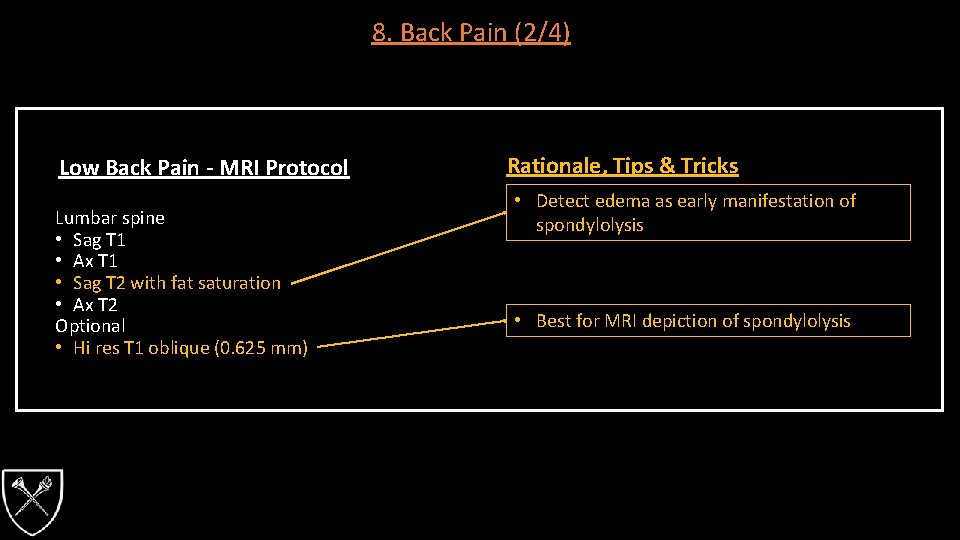 8. Back Pain (2/4)

Low Back Pain - MRI Protocol

Lumbar spine
• Sag T1
• Ax T1
• Sag T2 with fat saturation
• Ax T2
Optional
• Hi res T1 oblique (0.625 mm)

Rationale, Tips & Tricks

• Detect edema as early manifestation of spondylolysis

• Best for MRI depiction of spondylolysis